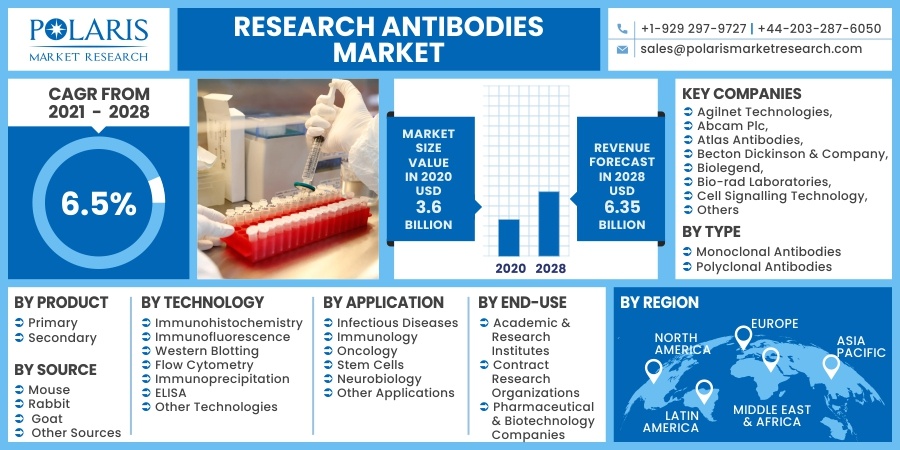 POLARIS
MARKET RESEARCH

RESEARCH ANTIBODIES MARKET

+1-929 297-9727 | +44-203-287-6050
sales@polarismarketresearch.com

CAGR FROM 2021 - 2028

6.5%

MARKET SIZE VALUE IN 2020 USD 3.6 BILLION

REVENUE FORECAST IN 2028 USD 6.35 BILLION

2020 2028

KEY COMPANIES
Agilnet Technologies,
Abcam Plc,
Atlas Antibodies,
Becton Dickinson & Company,
Biolegend,
Bio-rad Laboratories,
Cell Signalling Technology,
Others

BY TYPE
Monoclonal Antibodies
Polyclonal Antibodies

BY PRODUCT
Primary
Secondary

BY SOURCE
Mouse
Rabbit
Goat
Other Sources

BY TECHNOLOGY
Immunohistochemistry
Immunofluorescence
Western Blotting
Flow Cytometry
Immunoprecipitation
ELISA
Other Technologies

BY APPLICATION
Infectious Diseases
Immunology
Oncology
Stem Cells
Neurobiology
Other Applications

BY END-USE
Academic & Research Institutes
Contract Research Organizations
Pharmaceutical & Biotechnology Companies

BY REGION
NORTH AMERICA
EUROPE
ASIA PACIFIC
LATIN AMERICA
MIDDLE EAST & AFRICA